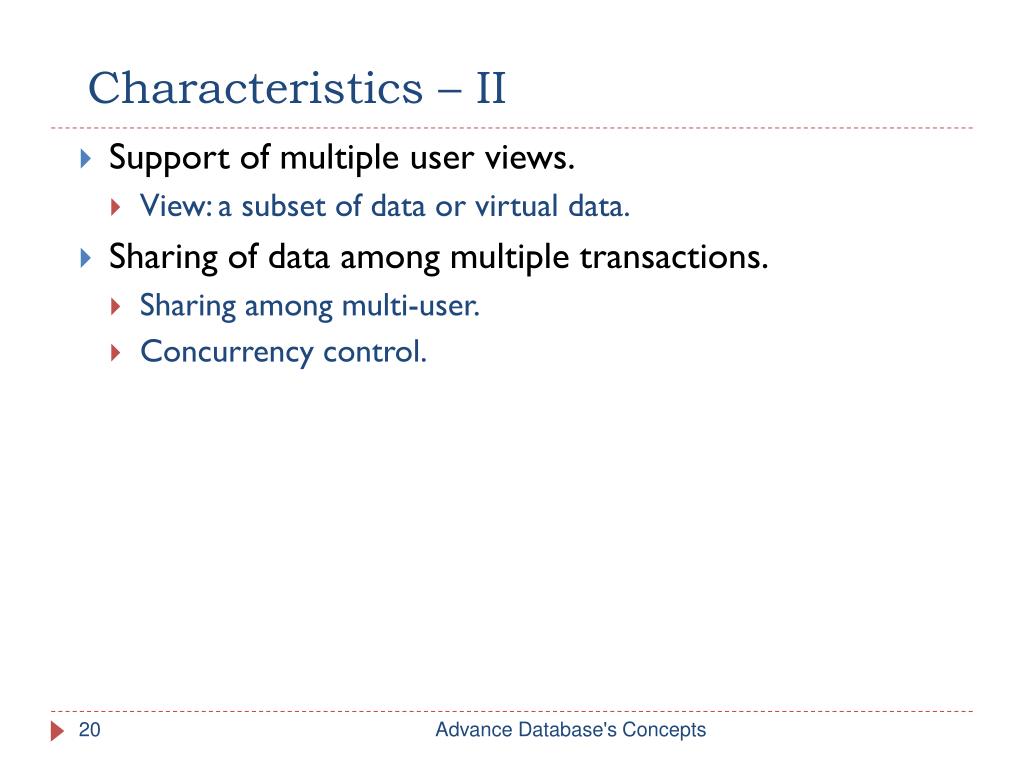 Characteristics – II

Support of multiple user views.

View: a subset of data or virtual data.

Sharing of data among multiple transactions.

Sharing among multi-user.

Concurrency control.

20

Advance Database's Concepts